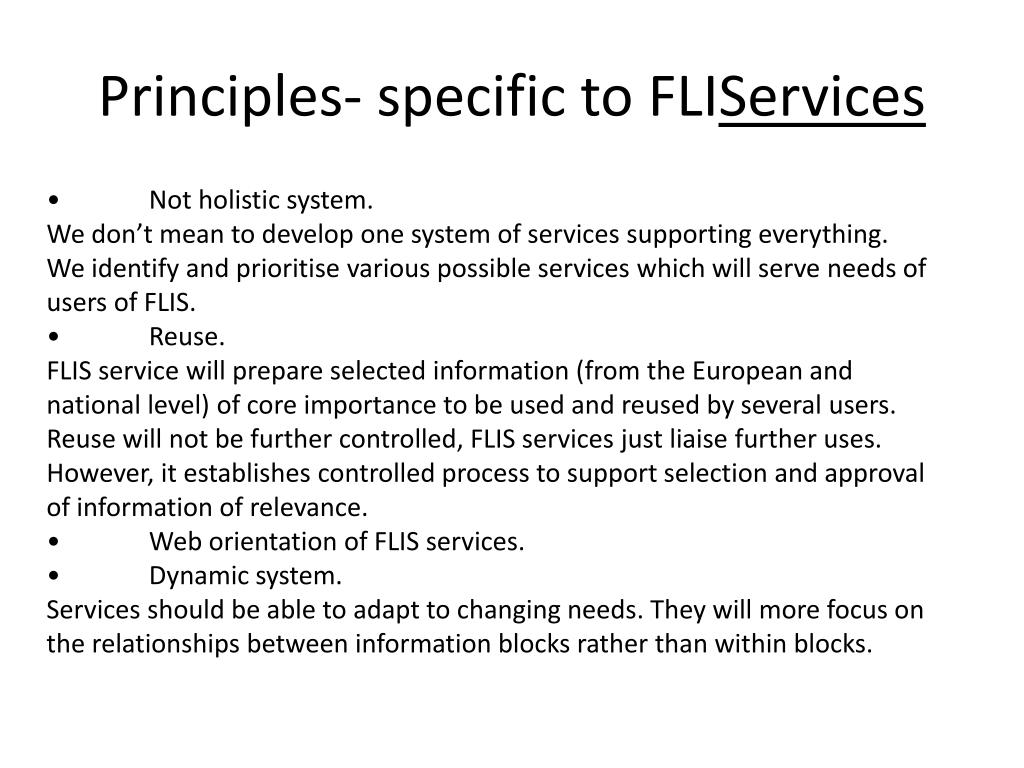 Principles- specific to FLIServices

• Not holistic system.
We don’t mean to develop one system of services supporting everything. We identify and prioritise various possible services which will serve needs of users of FLIS.
• Reuse.
FLIS service will prepare selected information (from the European and national level) of core importance to be used and reused by several users. Reuse will not be further controlled, FLIS services just liaise further uses. However, it establishes controlled process to support selection and approval of information of relevance.
• Web orientation of FLIS services.
• Dynamic system.
Services should be able to adapt to changing needs. They will more focus on the relationships between information blocks rather than within blocks.